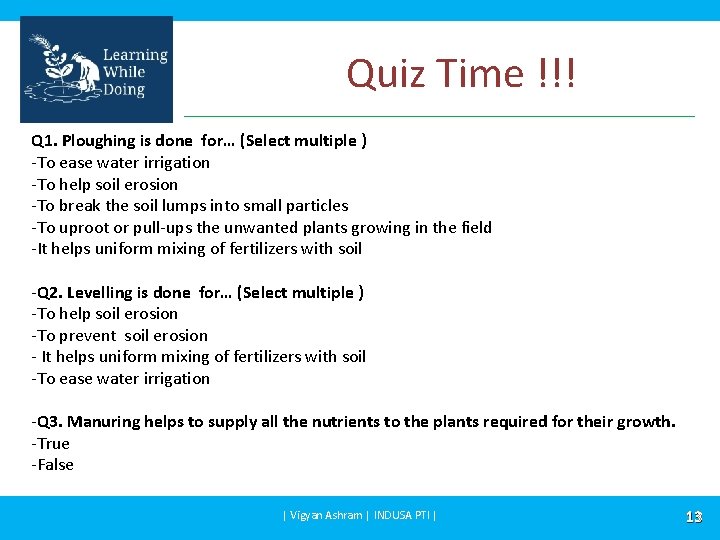 Learning While Doing

Quiz Time !!!

Q1. Ploughing is done for… (Select multiple )
-To ease water irrigation
-To help soil erosion
-To break the soil lumps into small particles
-To uproot or pull-ups the unwanted plants growing in the field
-It helps uniform mixing of fertilizers with soil

-Q2. Levelling is done for… (Select multiple )
-To help soil erosion
-To prevent soil erosion
- It helps uniform mixing of fertilizers with soil
-To ease water irrigation

-Q3. Manuring helps to supply all the nutrients to the plants required for their growth.
-True
-False

| Vigyan Ashram | INDUSA PTI |

13